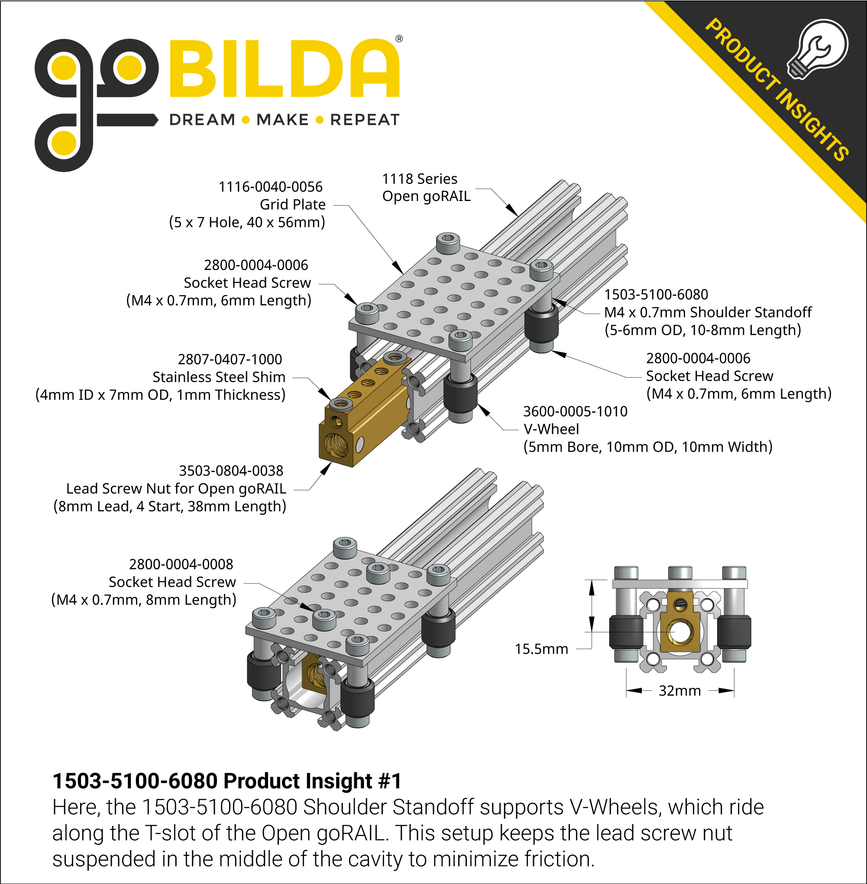 goBILDA®
DREAM • MAKE • REPEAT

PRODUCT INSIGHTS

1116-0040-0056
Grid Plate
(5 x 7 Hole, 40 x 56mm)

1118 Series
Open goRAIL

2800-0004-0006
Socket Head Screw
(M4 x 0.7mm, 6mm Length)

1503-5100-6080
M4 x 0.7mm Shoulder Standoff
(5-6mm OD, 10-8mm Length)

2807-0407-1000
Stainless Steel Shim
(4mm ID x 7mm OD, 1mm Thickness)

2800-0004-0006
Socket Head Screw
(M4 x 0.7mm, 6mm Length)

3600-0005-1010
V-Wheel
(5mm Bore, 10mm OD, 10mm Width)

3503-0804-0038
Lead Screw Nut for Open goRAIL
(8mm Lead, 4 Start, 38mm Length)

2800-0004-0008
Socket Head Screw
(M4 x 0.7mm, 8mm Length)

15.5mm

32mm

1503-5100-6080 Product Insight #1
Here, the 1503-5100-6080 Shoulder Standoff supports V-Wheels, which ride along the T-slot of the Open goRAIL. This setup keeps the lead screw nut suspended in the middle of the cavity to minimize friction.